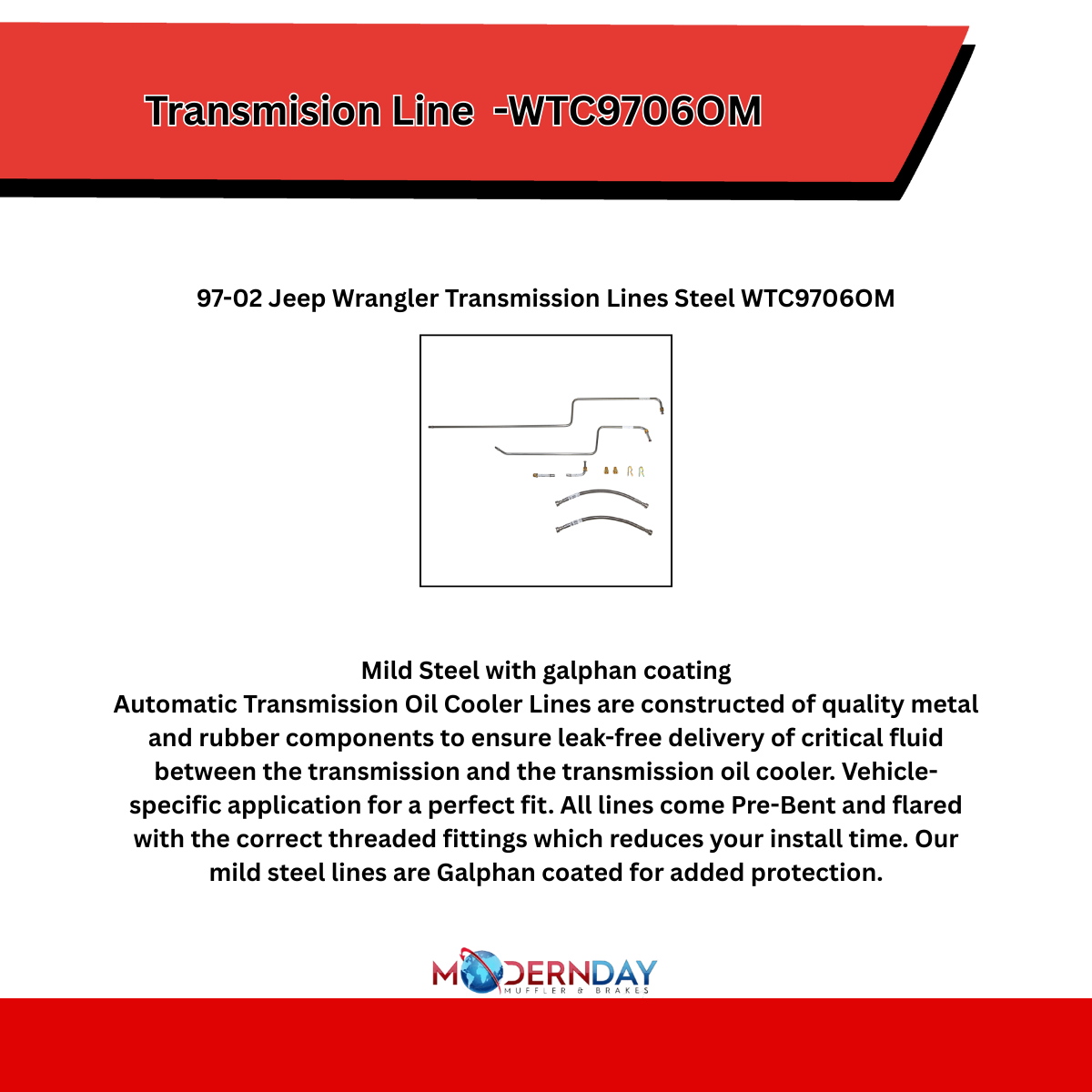 Transmision Line -WTC9706OM

97-02 Jeep Wrangler Transmission Lines Steel WTC9706OM

Mild Steel with galphan coating
Automatic Transmission Oil Cooler Lines are constructed of quality metal and rubber components to ensure leak-free delivery of critical fluid between the transmission and the transmission oil cooler. Vehicle-specific application for a perfect fit. All lines come Pre-Bent and flared with the correct threaded fittings which reduces your install time. Our mild steel lines are Galphan coated for added protection.

MODERNDAY
MUFFLER & BRAKES